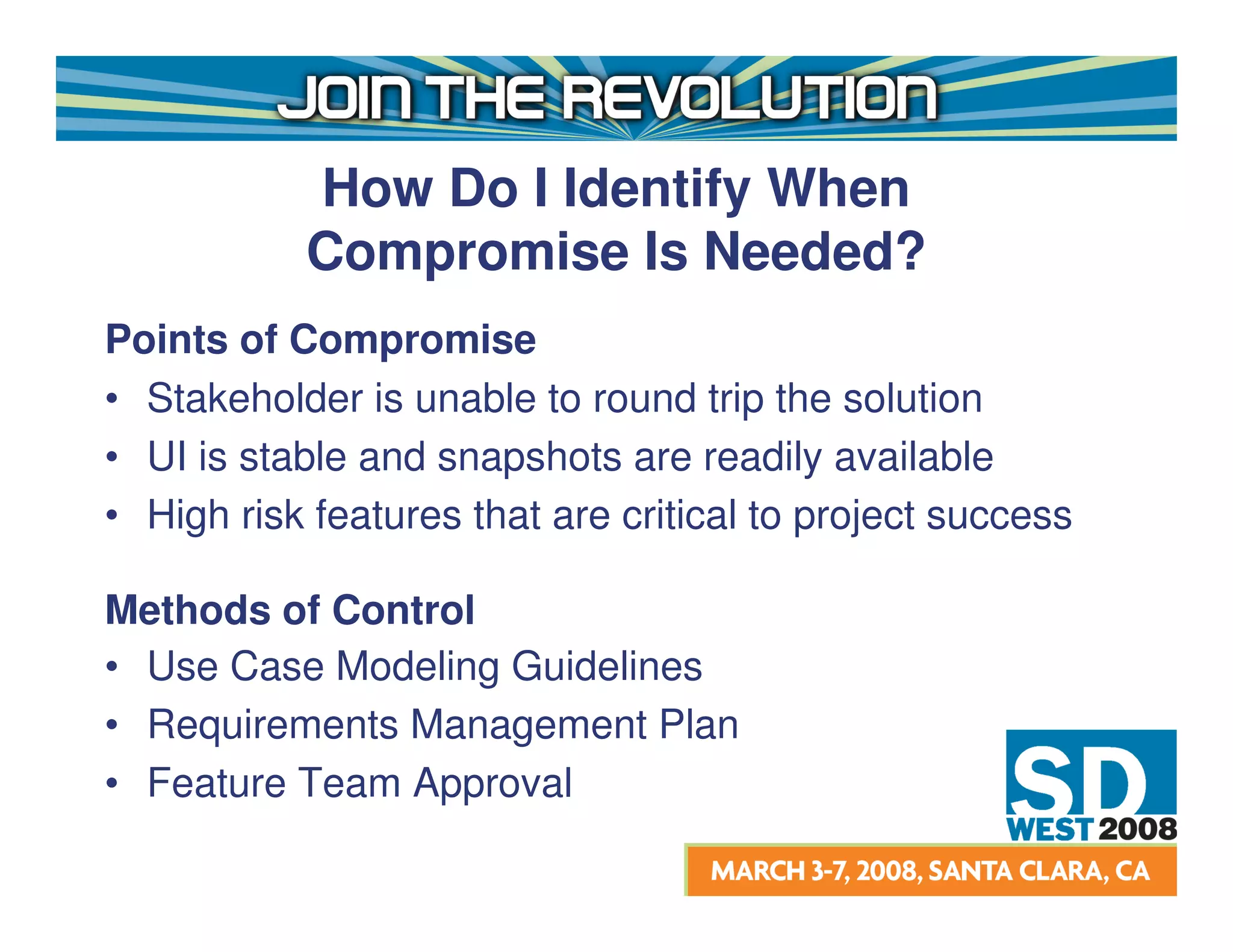 JOIN THE REVOLUTION

How Do I Identify When Compromise Is Needed?

Points of Compromise
• Stakeholder is unable to round trip the solution
• UI is stable and snapshots are readily available
• High risk features that are critical to project success

Methods of Control
• Use Case Modeling Guidelines
• Requirements Management Plan
• Feature Team Approval

SD WEST 2008
MARCH 3-7, 2008, SANTA CLARA, CA